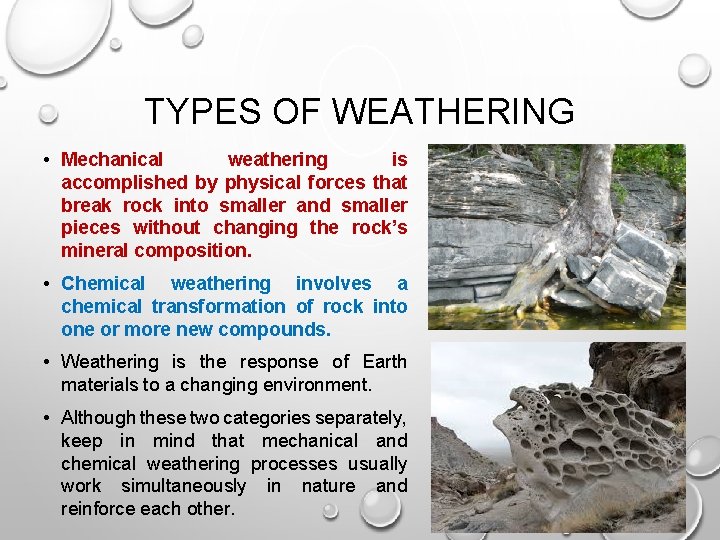 TYPES OF WEATHERING

• Mechanical weathering is accomplished by physical forces that break rock into smaller and smaller pieces without changing the rock's mineral composition.

• Chemical weathering involves a chemical transformation of rock into one or more new compounds.

• Weathering is the response of Earth materials to a changing environment.

• Although these two categories separately, keep in mind that mechanical and chemical weathering processes usually work simultaneously in nature and reinforce each other.